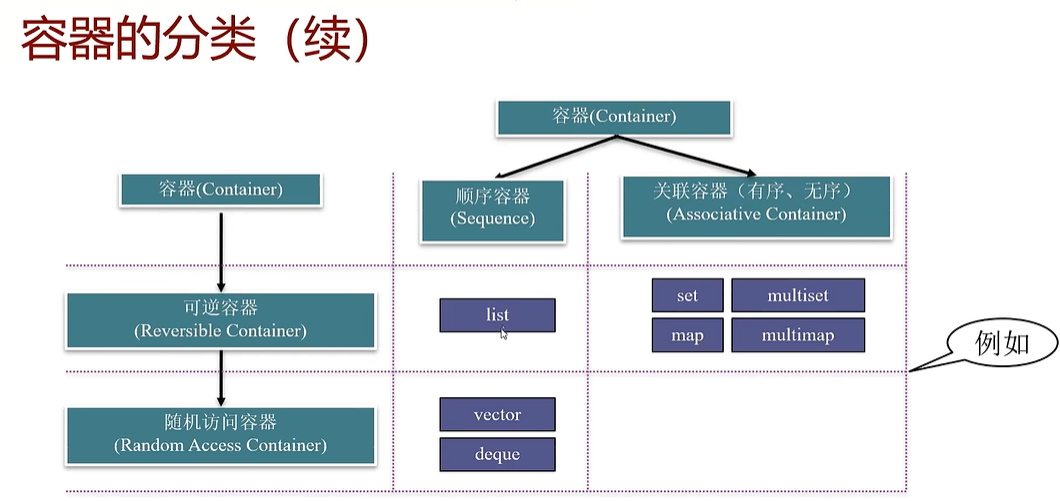 容器的分类（续）

容器(Container)

容器(Container)

顺序容器
(Sequence)

关联容器（有序、无序）
(Associative Container)

可逆容器
(Reversible Container)

list

set

multiset

map

multimap

例如

随机访问容器
(Random Access Container)

vector

deque